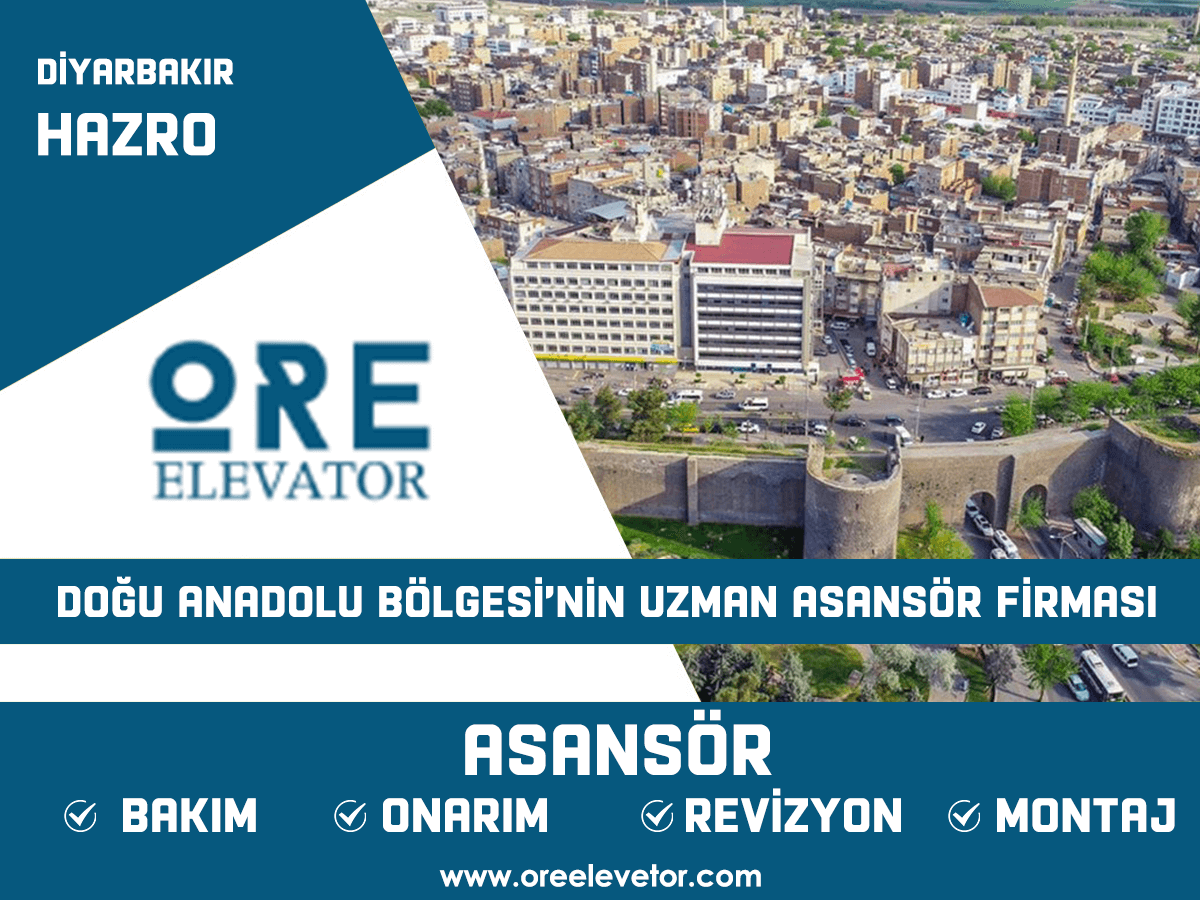 DİYARBAKIR
HAZRO

ORE
ELEVATOR

DOĞU ANADOLU BÖLGESİ'NİN UZMAN ASANSÖR FİRMASI

ASANSÖR

BAKIM ONARIM REVİZYON MONTAJ

www.oreelevetor.com